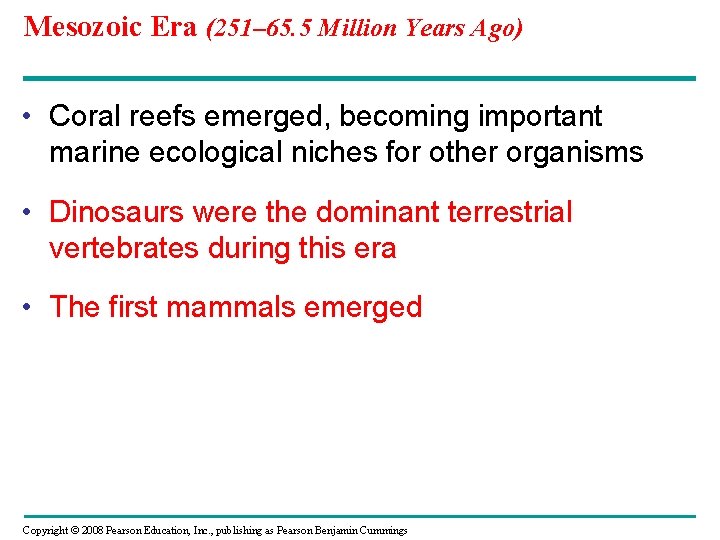 Mesozoic Era (251–65.5 Million Years Ago)

• Coral reefs emerged, becoming important marine ecological niches for other organisms

• Dinosaurs were the dominant terrestrial vertebrates during this era

• The first mammals emerged

Copyright © 2008 Pearson Education, Inc., publishing as Pearson Benjamin Cummings